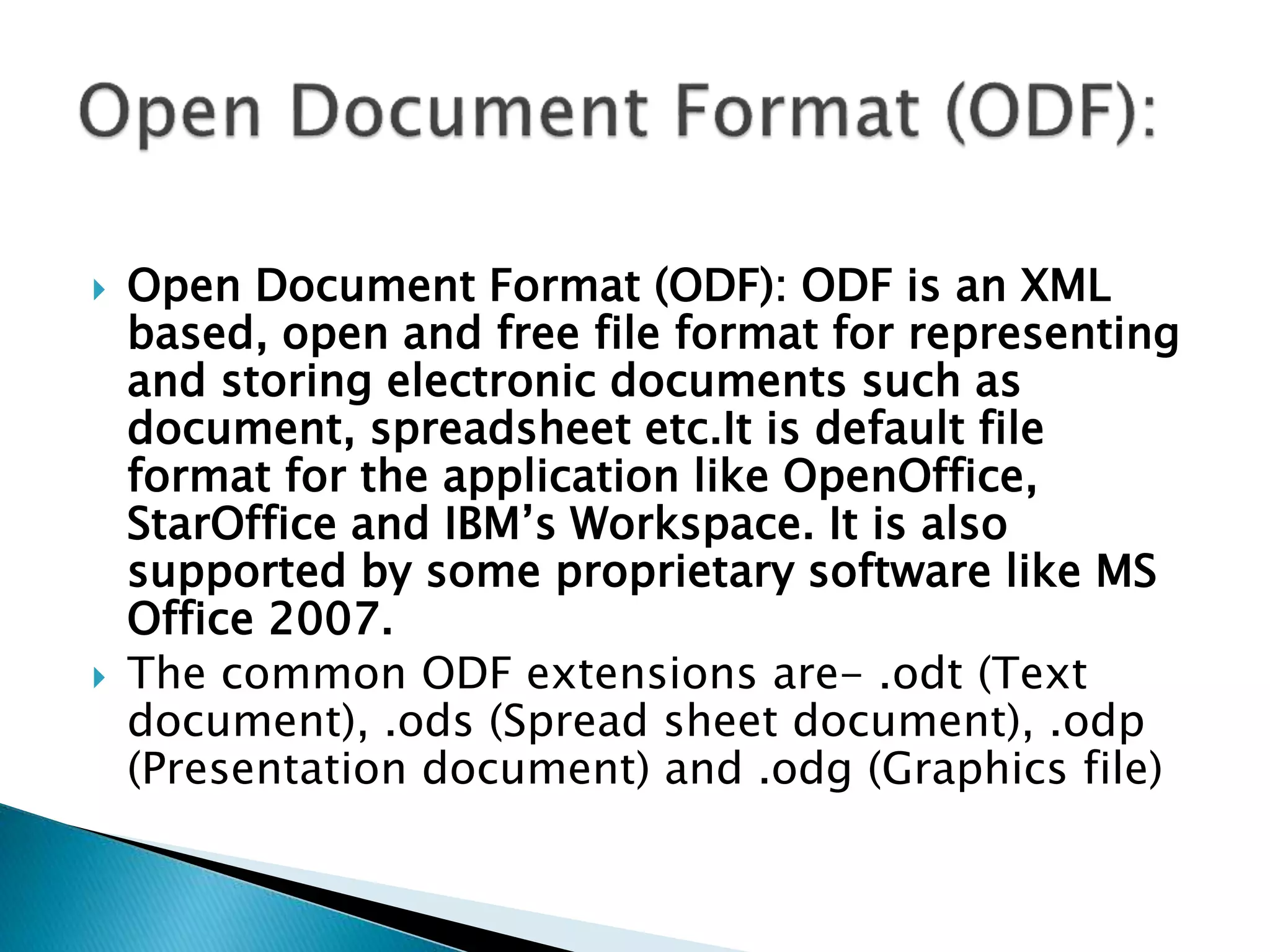 Open Document Format (ODF):

Open Document Format (ODF): ODF is an XML based, open and free file format for representing and storing electronic documents such as document, spreadsheet etc.It is default file format for the application like OpenOffice, StarOffice and IBM's Workspace. It is also supported by some proprietary software like MS Office 2007.

The common ODF extensions are- .odt (Text document), .ods (Spread sheet document), .odp (Presentation document) and .odg (Graphics file)